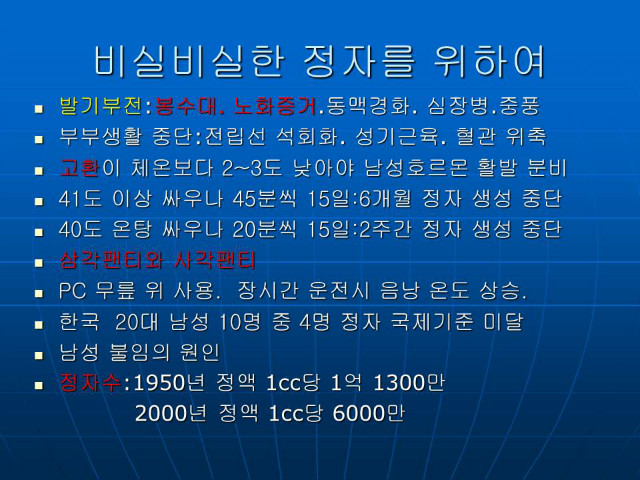 비실비실한 정자를 위하여

- 발기부전:봉수대. 노화증거.동맥경화. 심장병.중풍
- 부부생활 중단:전립선 석회화. 성기근육. 혈관 위축
- 고환이 체온보다 2~3도 낮아야 남성호르몬 활발 분비
- 41도 이상 싸우나 45분씩 15일:6개월 정자 생성 중단
- 40도 온탕 싸우나 20분씩 15일:2주간 정자 생성 중단
- 삼각팬티와 사각팬티
- PC 무릎 위 사용. 장시간 운전시 음낭 온도 상승.
- 한국 20대 남성 10명 중 4명 정자 국제기준 미달
- 남성 불임의 원인
- 정자수:1950년 정액 1cc당 1억 1300만
2000년 정액 1cc당 6000만